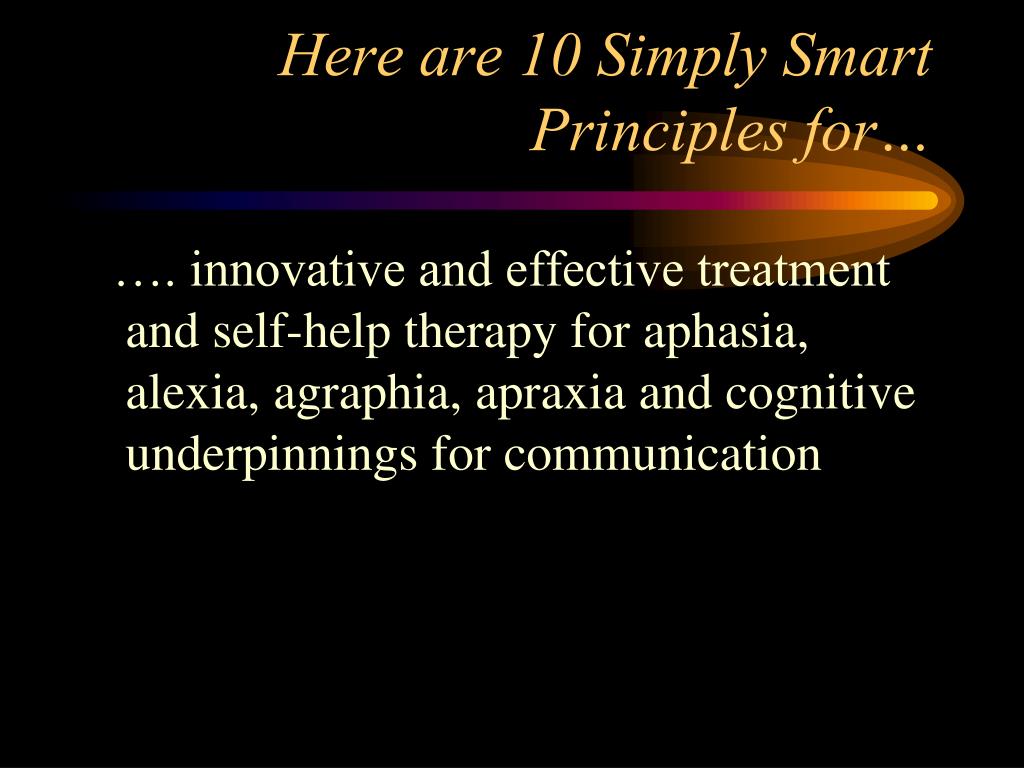 Here are 10 Simply Smart Principles for…

…. innovative and effective treatment and self-help therapy for aphasia, alexia, agraphia, apraxia and cognitive underpinnings for communication